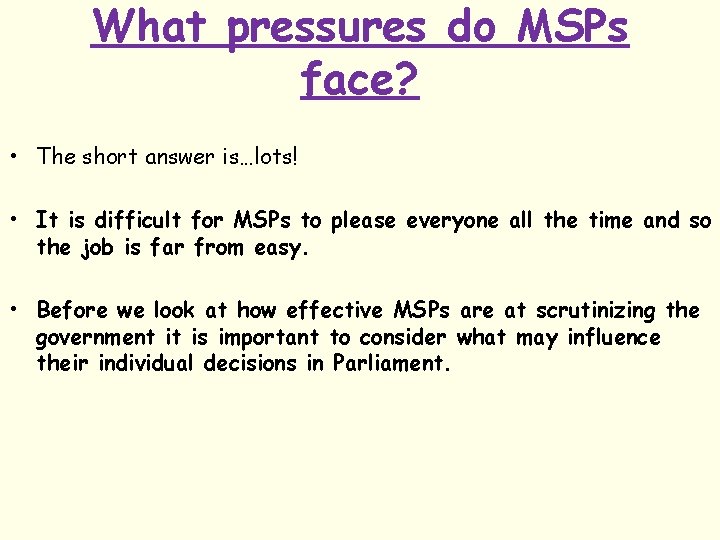 What pressures do MSPs face?

• The short answer is…lots!

• It is difficult for MSPs to please everyone all the time and so the job is far from easy.

• Before we look at how effective MSPs are at scrutinizing the government it is important to consider what may influence their individual decisions in Parliament.